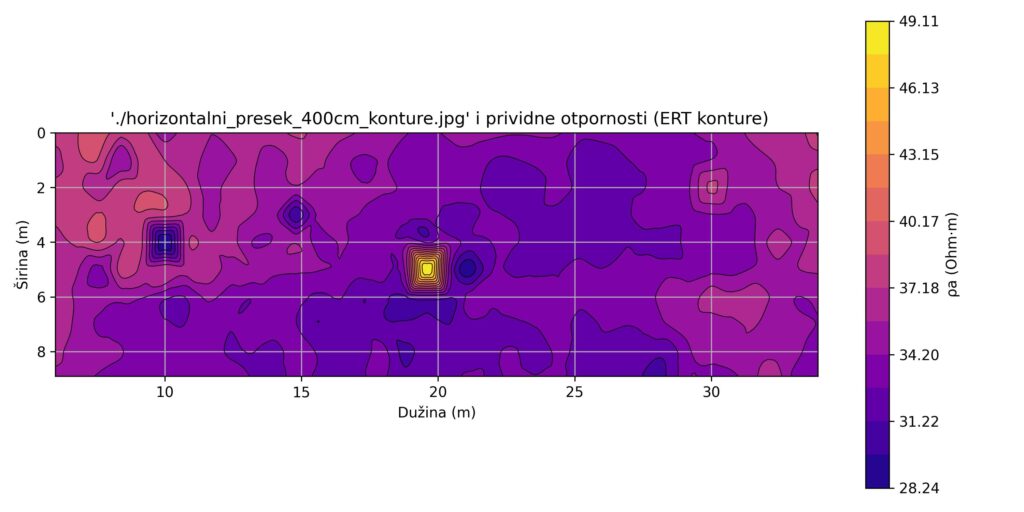 './horizontalni_presek_400cm_konture.jpg' i prividne otpornosti (ERT konture)

0
2
4
6
8
Širina (m)

10
15
20
25
30
Dužina (m)

49.11
46.13
43.15
40.17
37.18
34.20
31.22
28.24
ρa (Ohm·m)